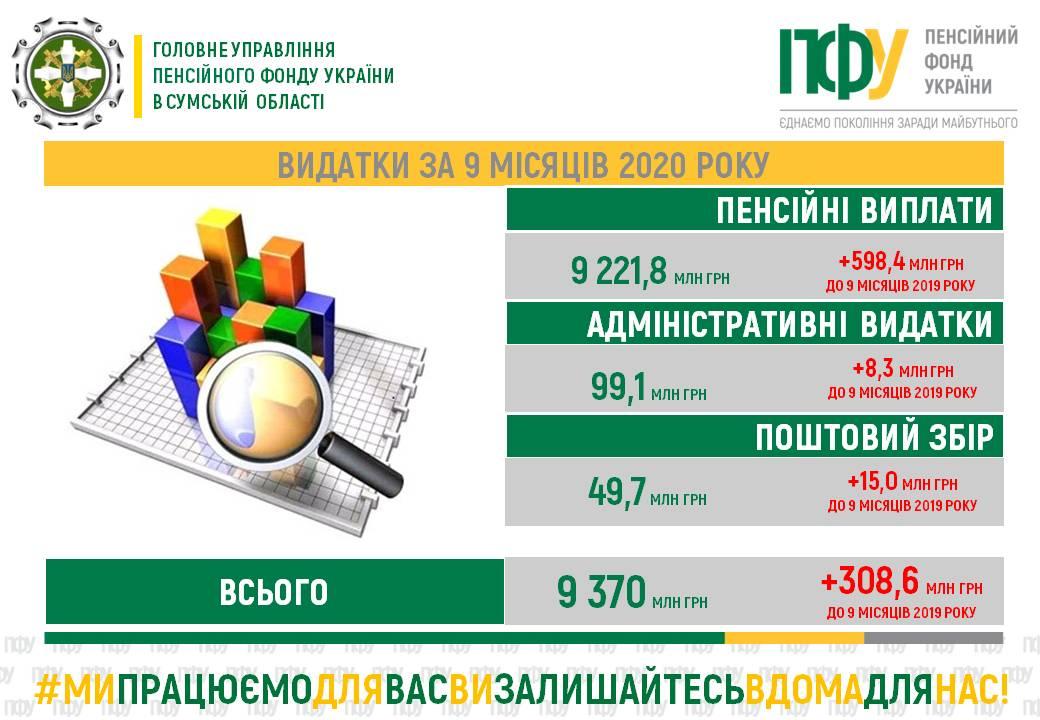 ГОЛОВНЕ УПРАВЛІННЯ
ПЕНСІЙНОГО ФОНДУ УКРАЇНИ
В СУМСЬКІЙ ОБЛАСТІ

ПФУ ПЕНСІЙНИЙ ФОНД УКРАЇНИ
ЄДНАЄМО ПОКОЛІННЯ ЗАРАДИ МАЙБУТНЬОГО

ВИДАТКИ ЗА 9 МІСЯЦІВ 2020 РОКУ

ПЕНСІЙНІ ВИПЛАТИ
9 221,8 МЛН ГРН
+598,4 МЛН ГРН ДО 9 МІСЯЦІВ 2019 РОКУ

АДМІНІСТРАТИВНІ ВИДАТКИ
99,1 МЛН ГРН
+8,3 МЛН ГРН ДО 9 МІСЯЦІВ 2019 РОКУ

ПОШТОВИЙ ЗБІР
49,7 МЛН ГРН
+15,0 МЛН ГРН ДО 9 МІСЯЦІВ 2019 РОКУ

ВСЬОГО
9 370 МЛН ГРН
+308,6 МЛН ГРН ДО 9 МІСЯЦІВ 2019 РОКУ

#МИПРАЦЮЄМОДЛЯВАСВИЗАЛИШАЙТЕСЬВДОМАДЛЯНАС!